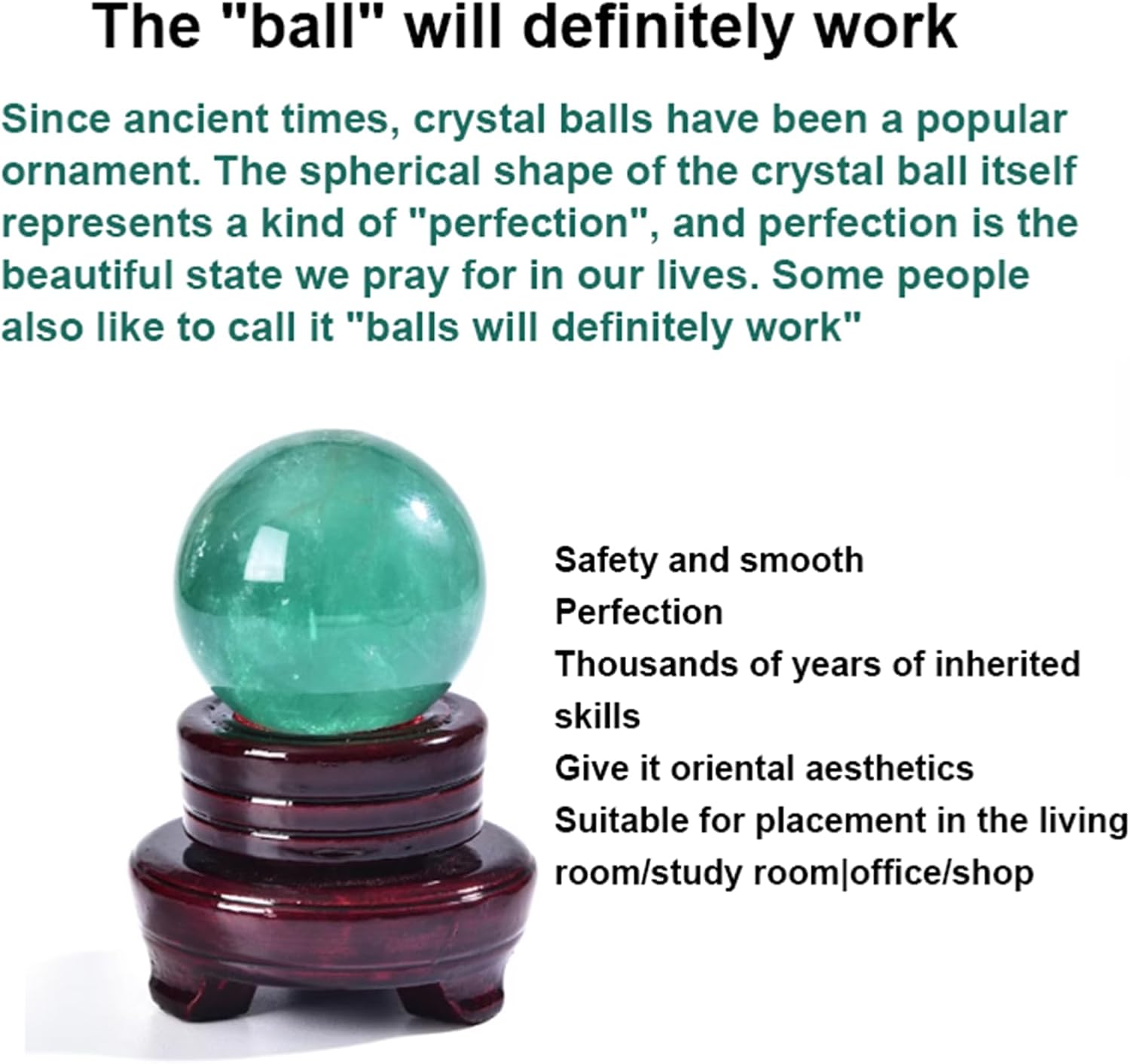 The "ball" will definitely work

Since ancient times, crystal balls have been a popular ornament. The spherical shape of the crystal ball itself represents a kind of "perfection", and perfection is the beautiful state we pray for in our lives. Some people also like to call it "balls will definitely work"

Safety and smooth
Perfection
Thousands of years of inherited skills
Give it oriental aesthetics
Suitable for placement in the living room/study room|office/shop